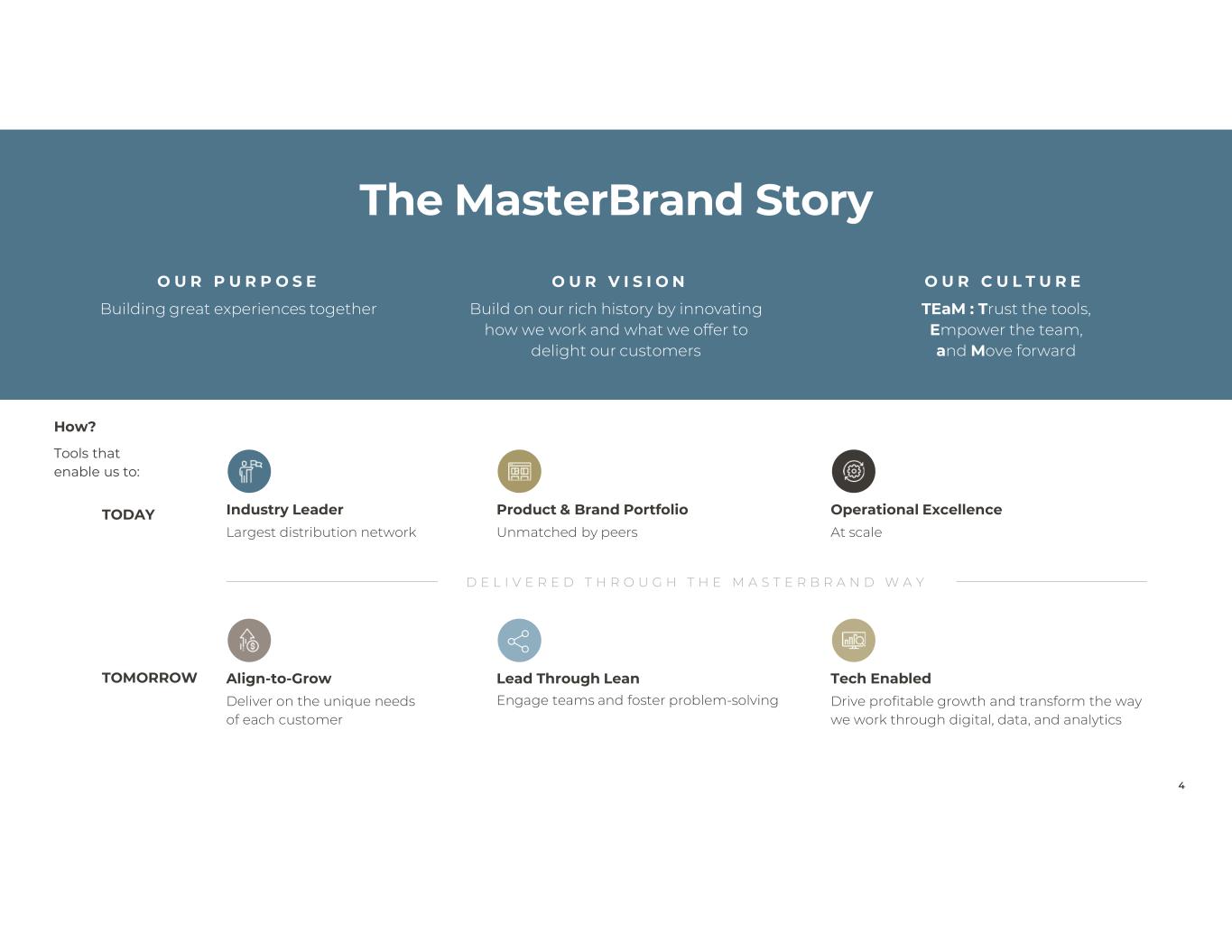 The MasterBrand Story

OUR PURPOSE
Building great experiences together

OUR VISION
Build on our rich history by innovating how we work and what we offer to delight our customers

OUR CULTURE
TEaM : Trust the tools, Empower the team, and Move forward

How?
Tools that enable us to:

TODAY

Industry Leader
Largest distribution network

Product & Brand Portfolio
Unmatched by peers

Operational Excellence
At scale

DELIVERED THROUGH THE MASTERBRAND WAY

TOMORROW

Align-to-Grow
Deliver on the unique needs of each customer

Lead Through Lean
Engage teams and foster problem-solving

Tech Enabled
Drive profitable growth and transform the way we work through digital, data, and analytics

4